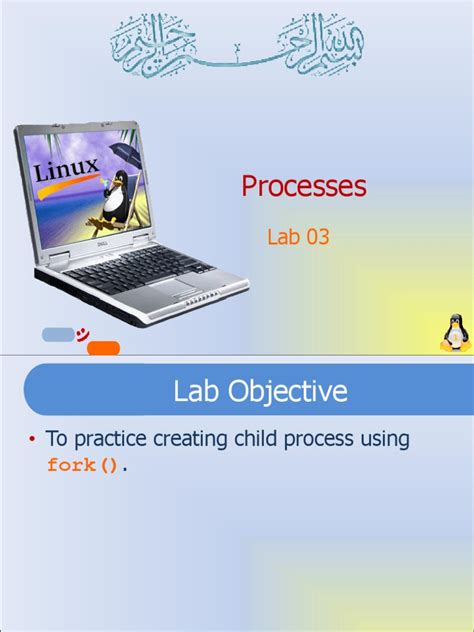 بسم الله الرحمن الرحيم

Linux

DELL

Processes

Lab 03

Lab Objective

• To practice creating child process using fork().